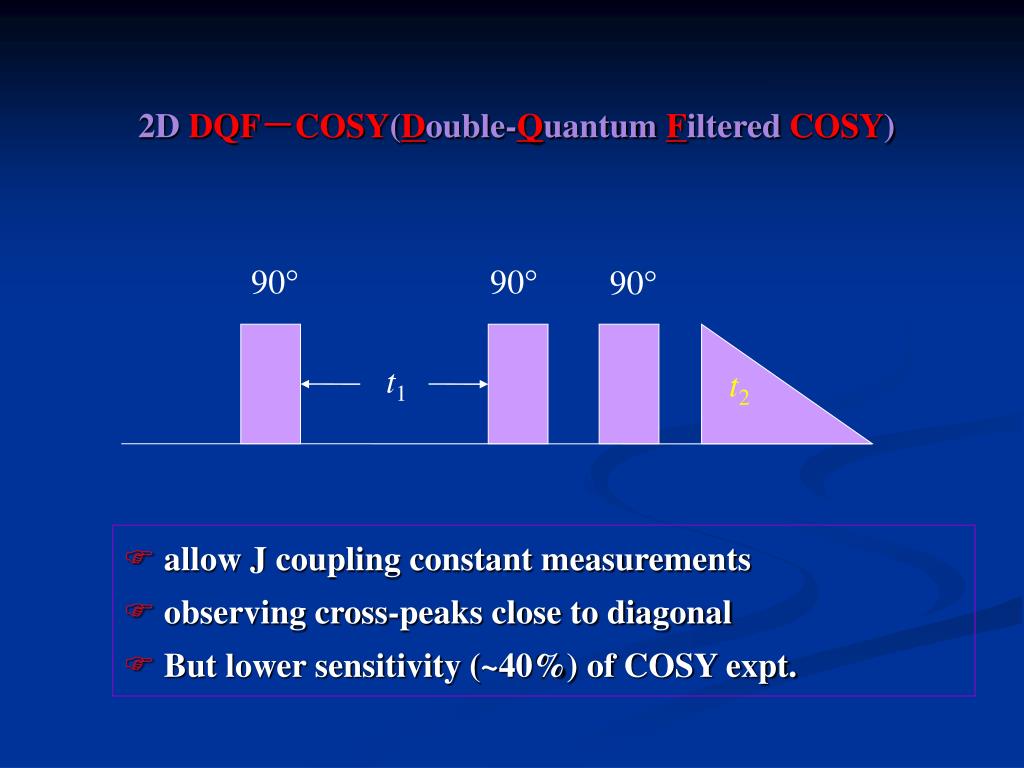 2D DQF－COSY(Double-Quantum Filtered COSY)

90°

90°

90°

$t_1$

$t_2$

☞ allow J coupling constant measurements

☞ observing cross-peaks close to diagonal

☞ But lower sensitivity (~40%) of COSY expt.